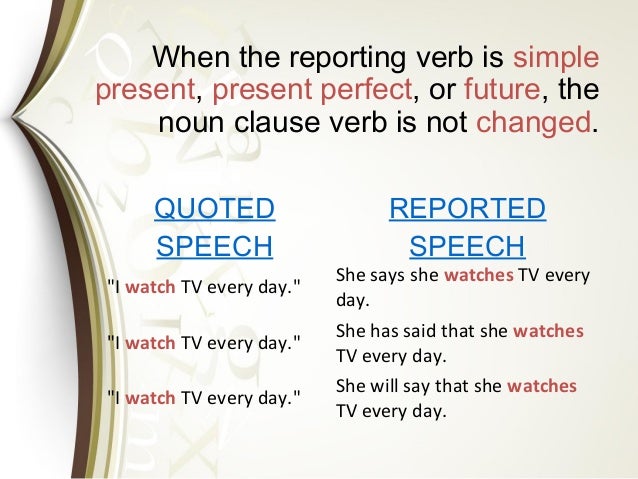 When the reporting verb is simple present, present perfect, or future, the noun clause verb is not changed.

| QUOTED SPEECH | REPORTED SPEECH |
|---|---|
| "I watch TV every day." | She says she watches TV every day. |
| "I watch TV every day." | She has said that she watches TV every day. |
| "I watch TV every day." | She will say that she watches TV every day. |